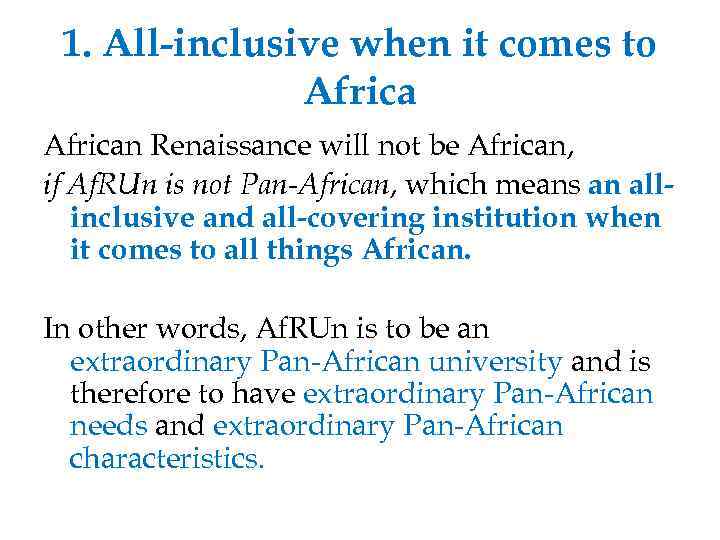 1. All-inclusive when it comes to Africa

African Renaissance will not be African,

if AfRUn is not Pan-African, which means an all-inclusive and all-covering institution when it comes to all things African.

In other words, AfRUn is to be an extraordinary Pan-African university and is therefore to have extraordinary Pan-African needs and extraordinary Pan-African characteristics.